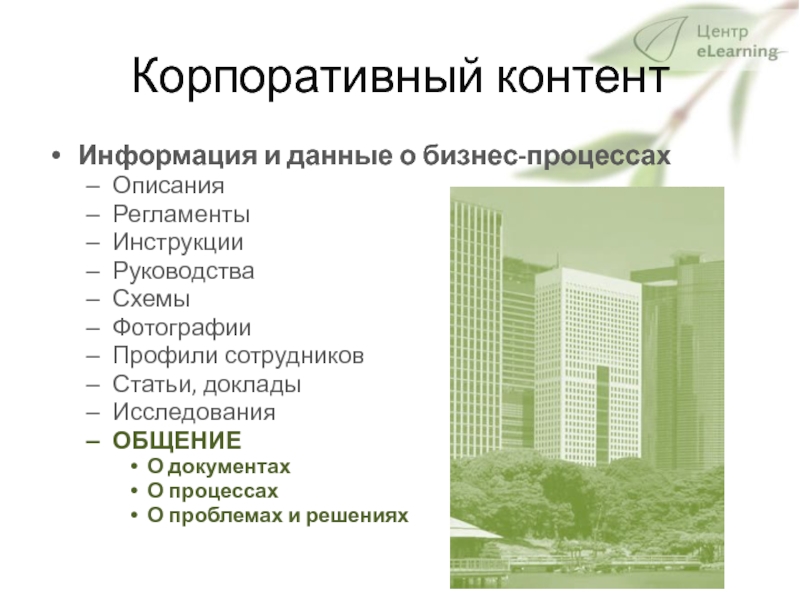 Центр eLearning

Корпоративный контент

• Информация и данные о бизнес-процессах
– Описания
– Регламенты
– Инструкции
– Руководства
– Схемы
– Фотографии
– Профили сотрудников
– Статьи, доклады
– Исследования
– ОБЩЕНИЕ
• О документах
• О процессах
• О проблемах и решениях